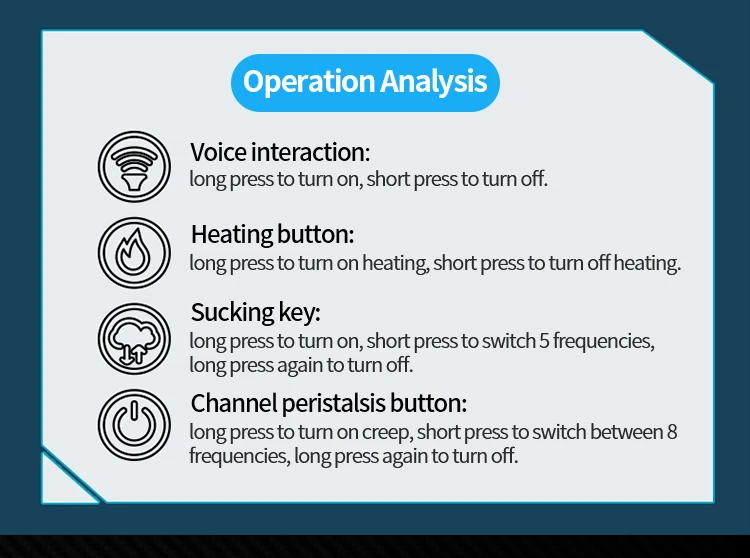 Operation Analysis

Voice interaction:
long press to turn on, short press to turn off.

Heating button:
long press to turn on heating, short press to turn off heating.

Sucking key:
long press to turn on, short press to switch 5 frequencies, long press again to turn off.

Channel peristalsis button:
long press to turn on creep, short press to switch between 8 frequencies, long press again to turn off.